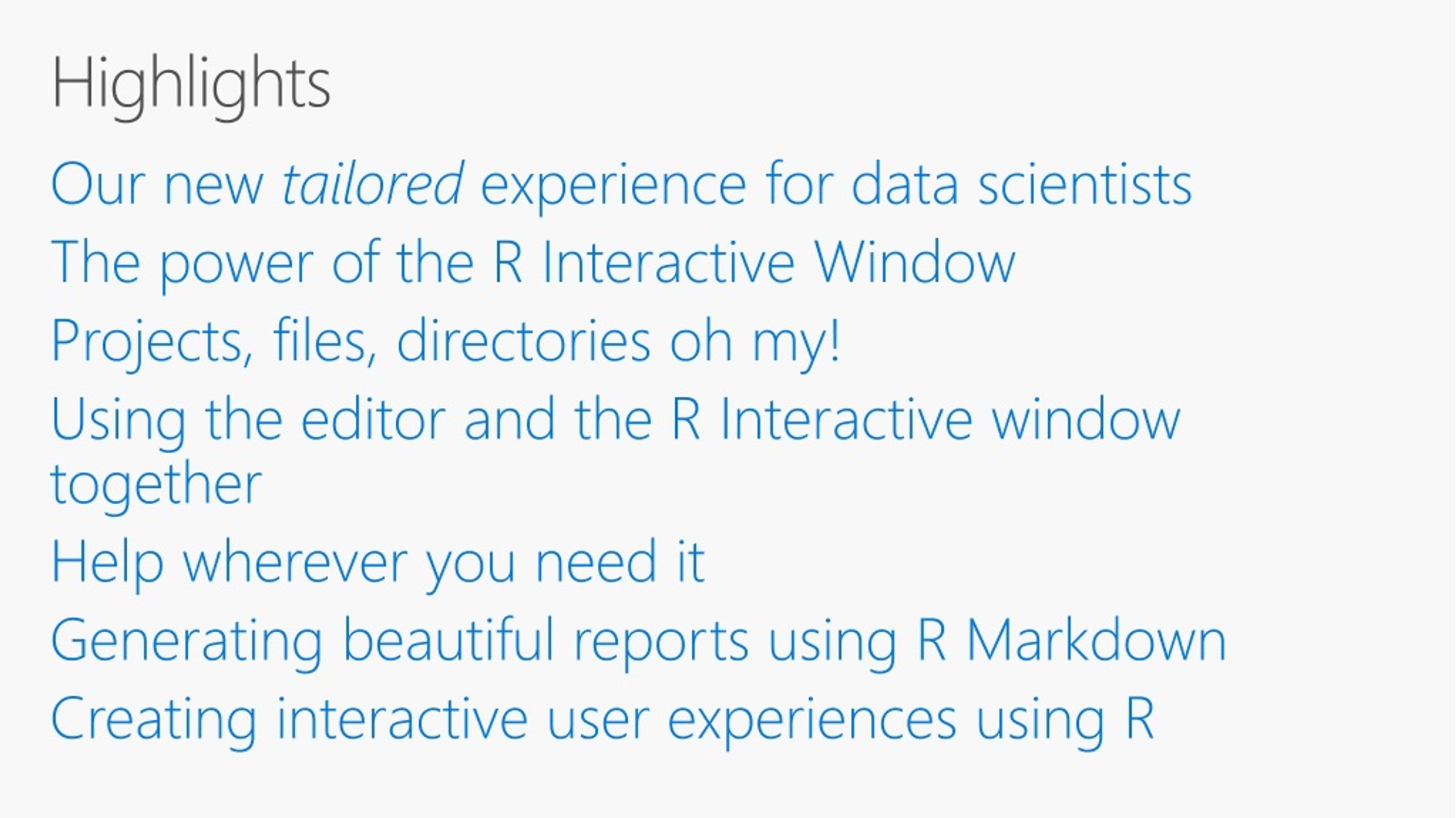 Highlights

Our new tailored experience for data scientists

The power of the R Interactive Window

Projects, files, directories oh my!

Using the editor and the R Interactive window together

Help wherever you need it

Generating beautiful reports using R Markdown

Creating interactive user experiences using R